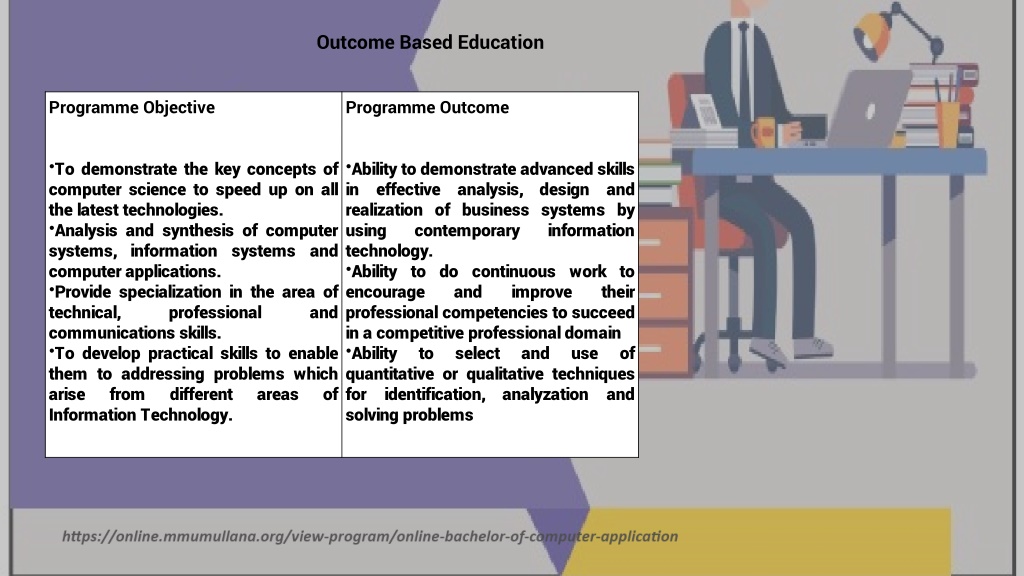 Outcome Based Education

| Programme Objective | Programme Outcome |
|---|---|
| •To demonstrate the key concepts of computer science to speed up on all the latest technologies. •Analysis and synthesis of computer systems, information systems and computer applications. •Provide specialization in the area of technical, professional and communications skills. •To develop practical skills to enable them to addressing problems which arise from different areas of Information Technology. | •Ability to demonstrate advanced skills in effective analysis, design and realization of business systems by using contemporary information technology. •Ability to do continuous work to encourage and improve their professional competencies to succeed in a competitive professional domain •Ability to select and use of quantitative or qualitative techniques for identification, analyzation and solving problems |

https://online.mmumullana.org/view-program/online-bachelor-of-computer-application